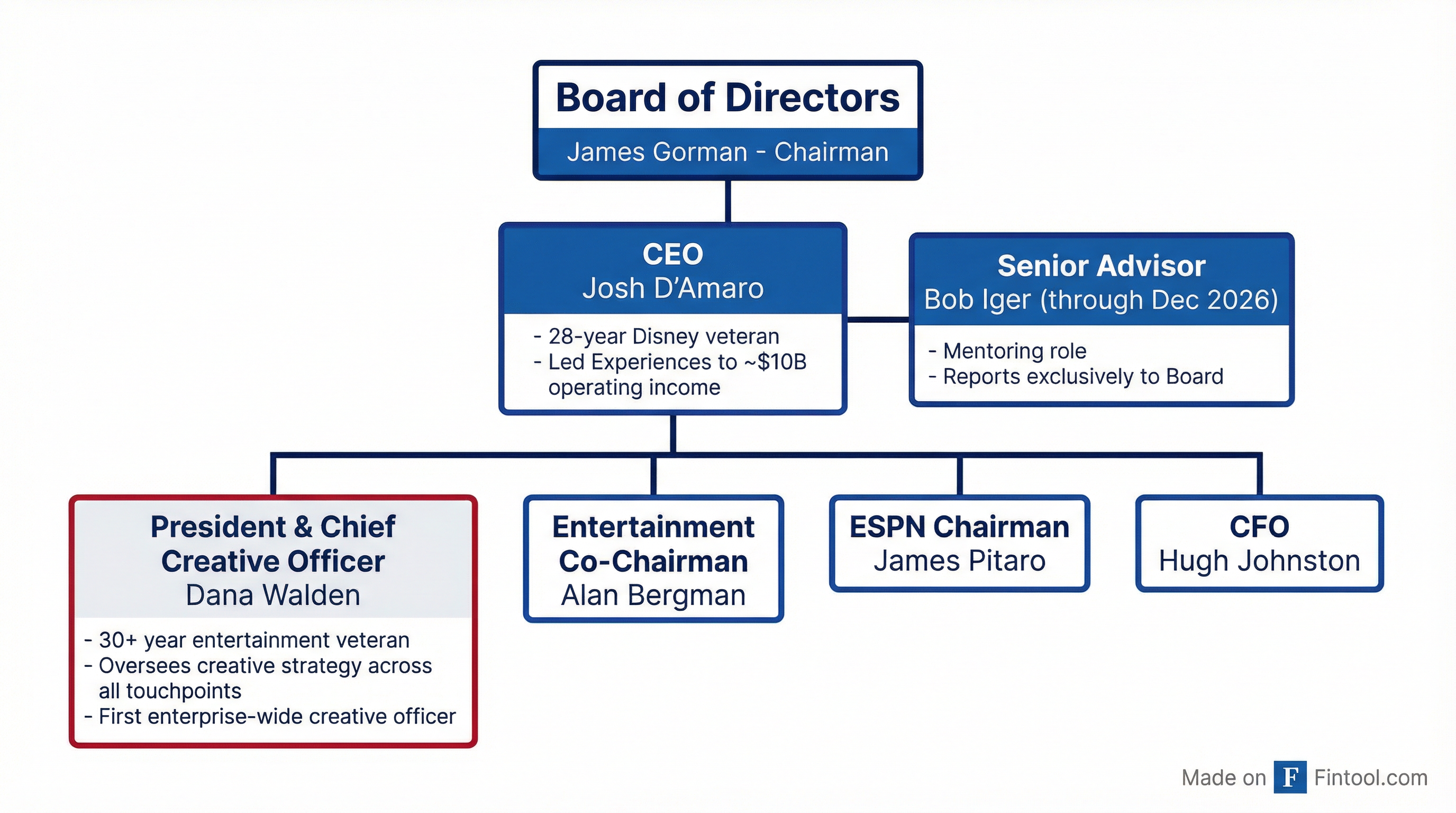 Board of Directors
James Gorman - Chairman

CEO
Josh D'Amaro
- 28-year Disney veteran
- Led Experiences to ~$10B operating income

Senior Advisor
Bob Iger (through Dec 2026)
- Mentoring role
- Reports exclusively to Board

President & Chief Creative Officer
Dana Walden
- 30+ year entertainment veteran
- Oversees creative strategy across all touchpoints
- First enterprise-wide creative officer

Entertainment Co-Chairman
Alan Bergman

ESPN Chairman
James Pitaro

CFO
Hugh Johnston

Made on F Fintool.com